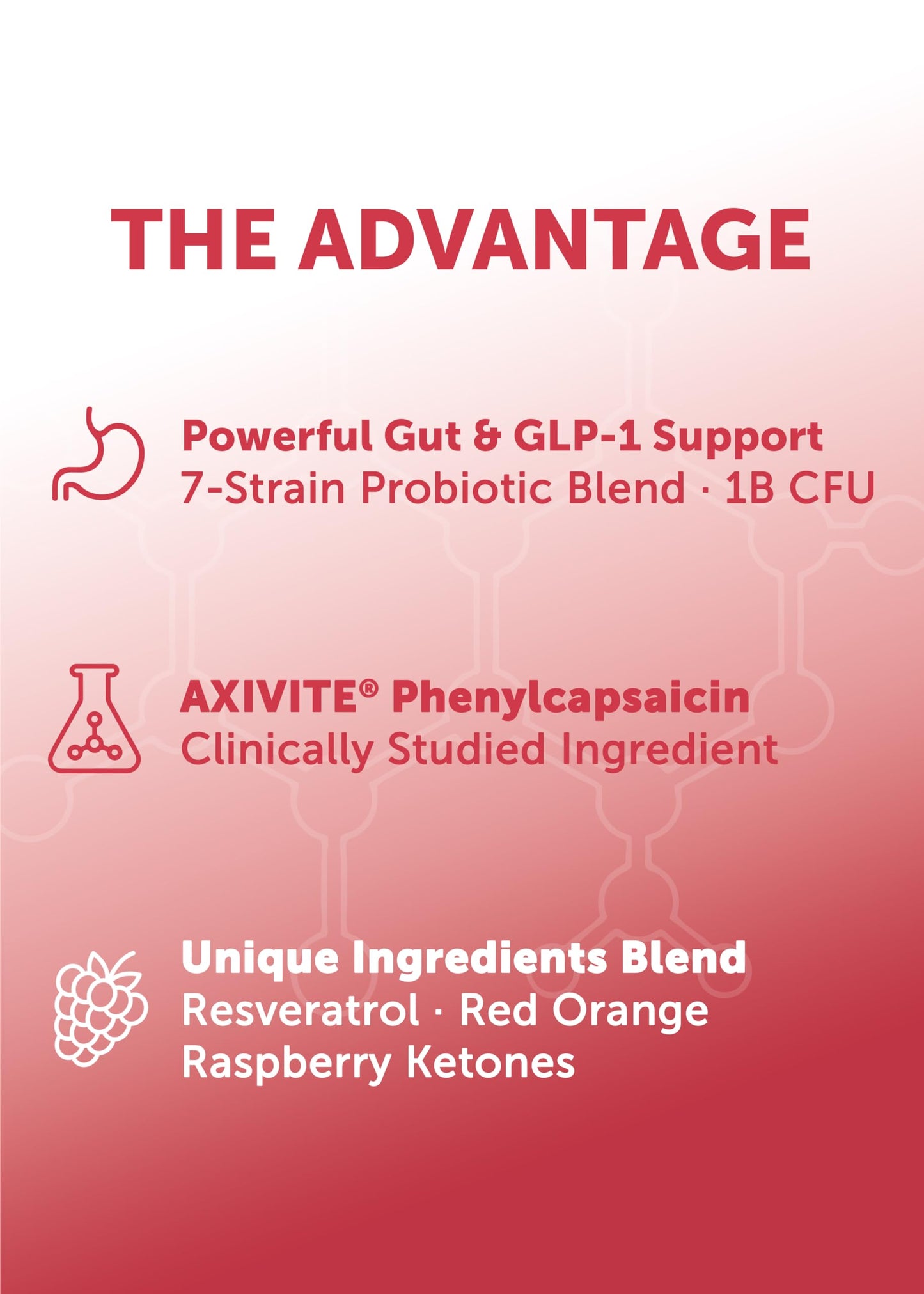 THE ADVANTAGE

Powerful Gut & GLP-1 Support
7-Strain Probiotic Blend · 1B CFU

AXIVITE® Phenylcapsaicin
Clinically Studied Ingredient

Unique Ingredients Blend
Resveratrol · Red Orange
Raspberry Ketones